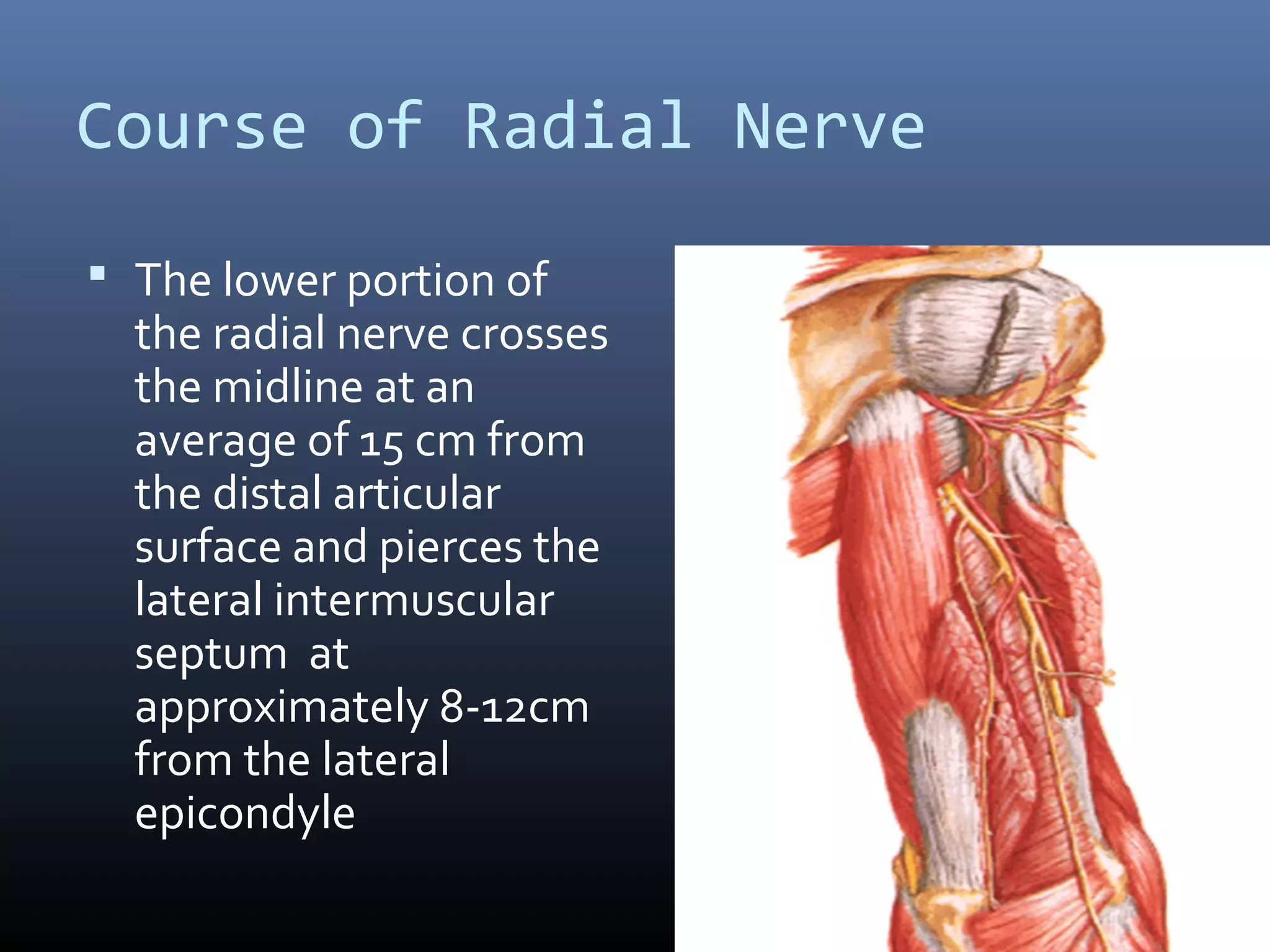 Course of Radial Nerve

▪ The lower portion of the radial nerve crosses the midline at an average of 15 cm from the distal articular surface and pierces the lateral intermuscular septum  at approximately 8-12cm from the lateral epicondyle